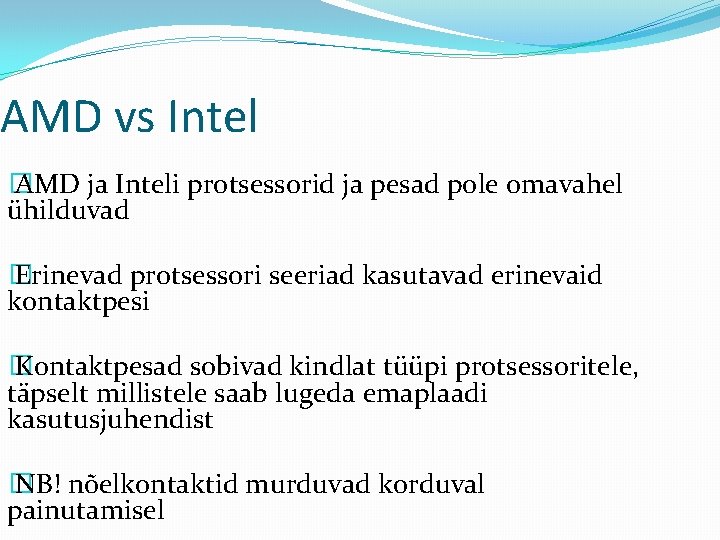 AMD vs Intel

AMD ja Inteli protsessorid ja pesad pole omavahel ühilduvad

Erinevad protsessori seeriad kasutavad erinevaid kontaktpesi

Kontaktpesad sobivad kindlat tüüpi protsessoritele, täpselt millistele saab lugeda emaplaadi kasutusjuhendist

NB! nõelkontaktid murduvad korduval painutamisel